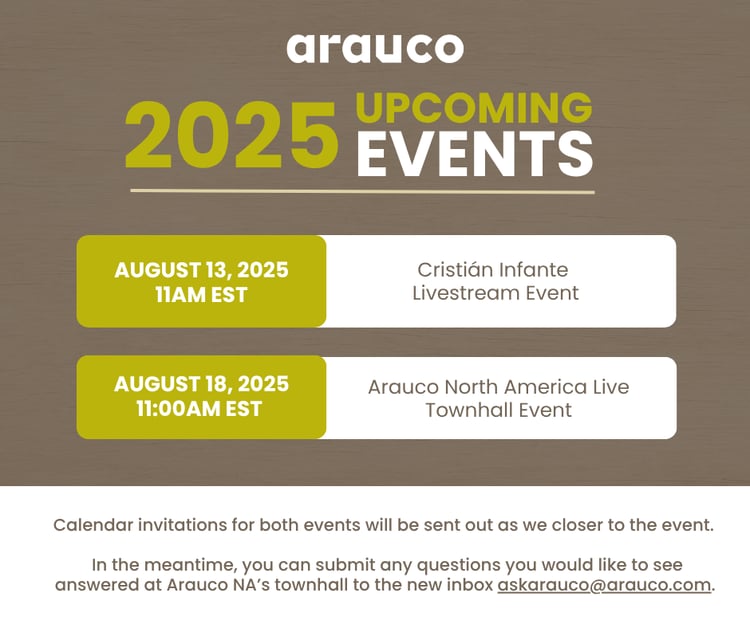 arauco

2025 UPCOMING EVENTS

AUGUST 13, 2025
11AM EST

Cristián Infante
Livestream Event

AUGUST 18, 2025
11:00AM EST

Arauco North America Live
Townhall Event

Calendar invitations for both events will be sent out as we closer to the event.

In the meantime, you can submit any questions you would like to see answered at Arauco NA's townhall to the new inbox askarauco@arauco.com.